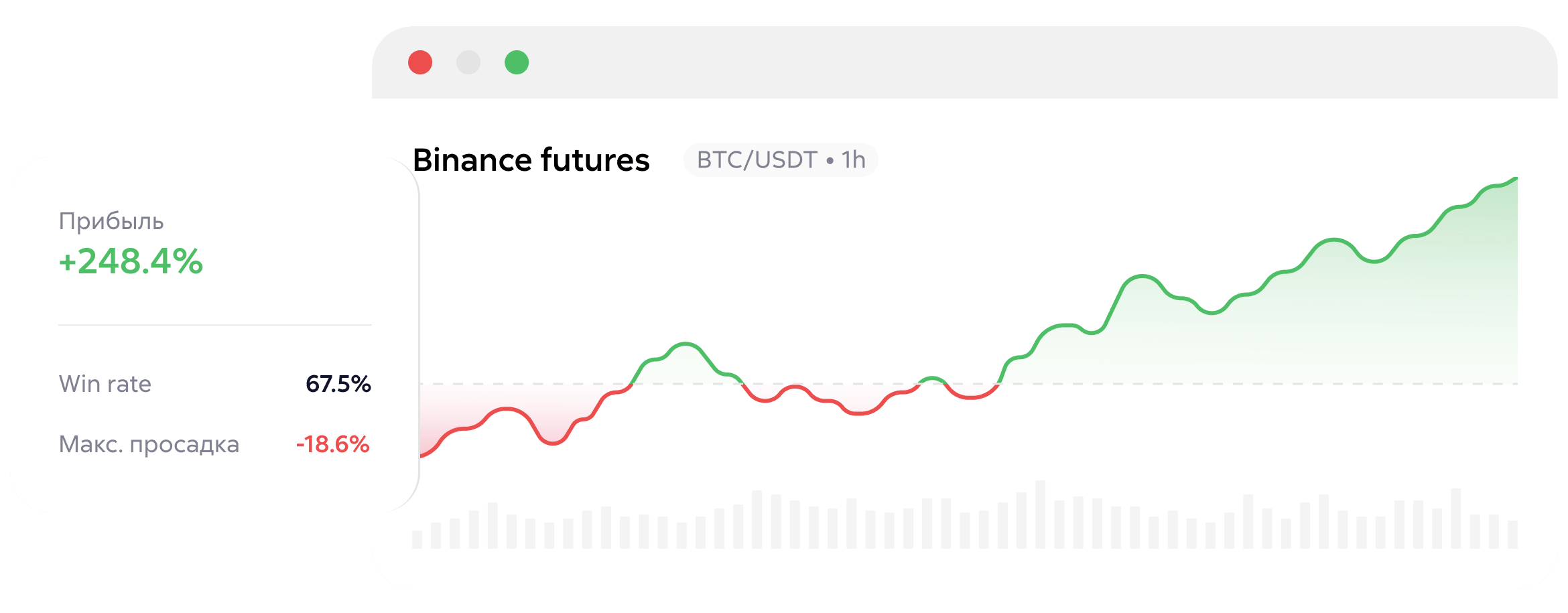 Binance futures
BTC/USDT • 1h

Прибыль
+248.4%

Win rate 67.5%

Макс. просадка -18.6%